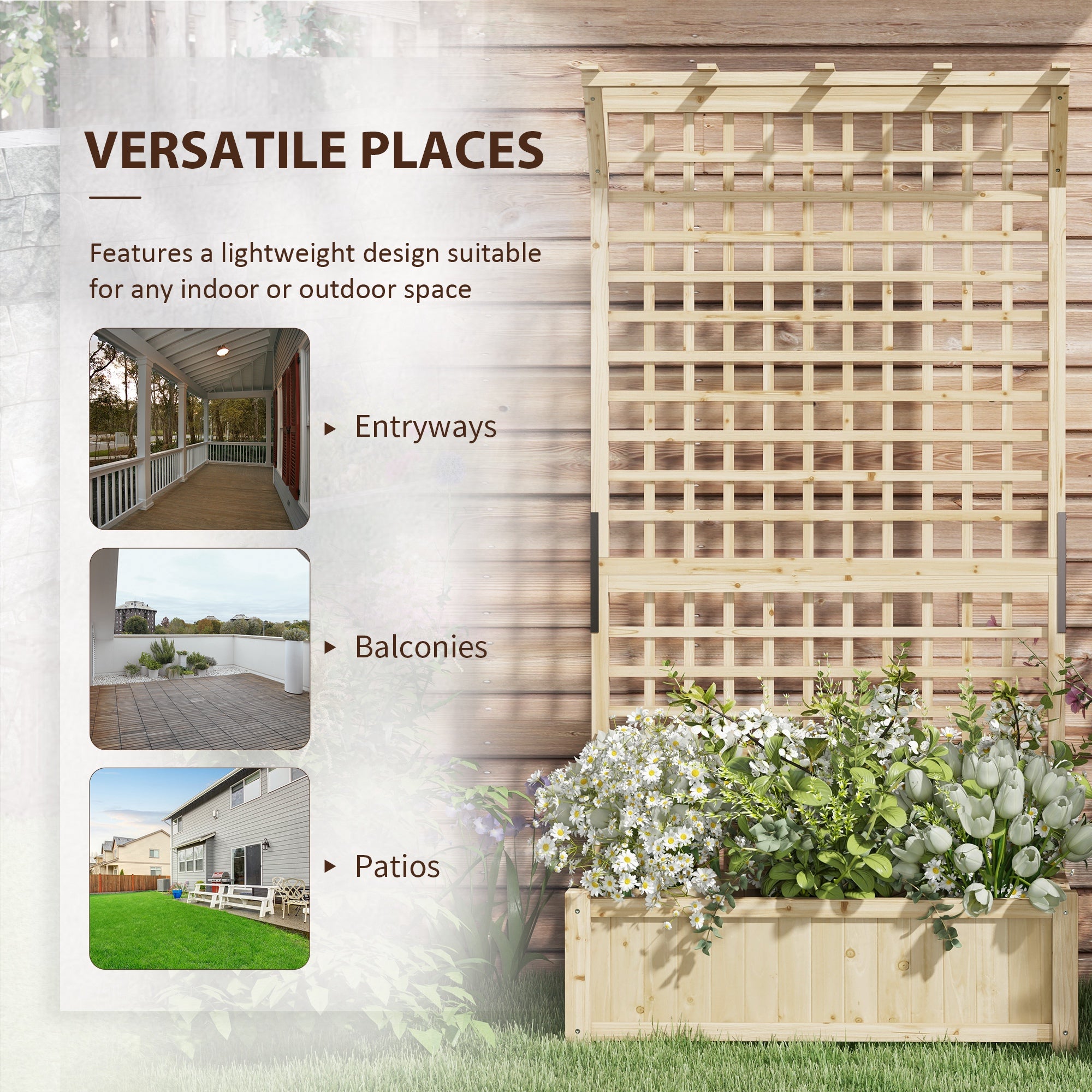 VERSATILE PLACES

Features a lightweight design suitable for any indoor or outdoor space

▸ Entryways

▸ Balconies

▸ Patios